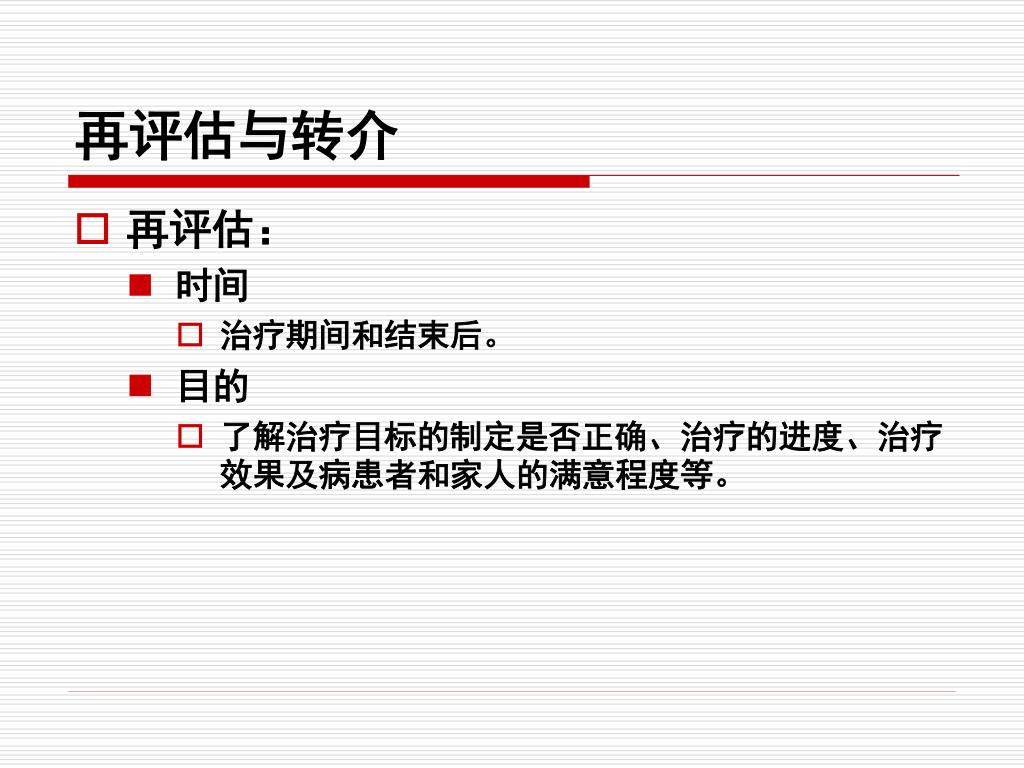 再评估与转介

再评估：

时间

治疗期间和结束后。

目的

了解治疗目标的制定是否正确、治疗的进度、治疗效果及病患者和家人的满意程度等。